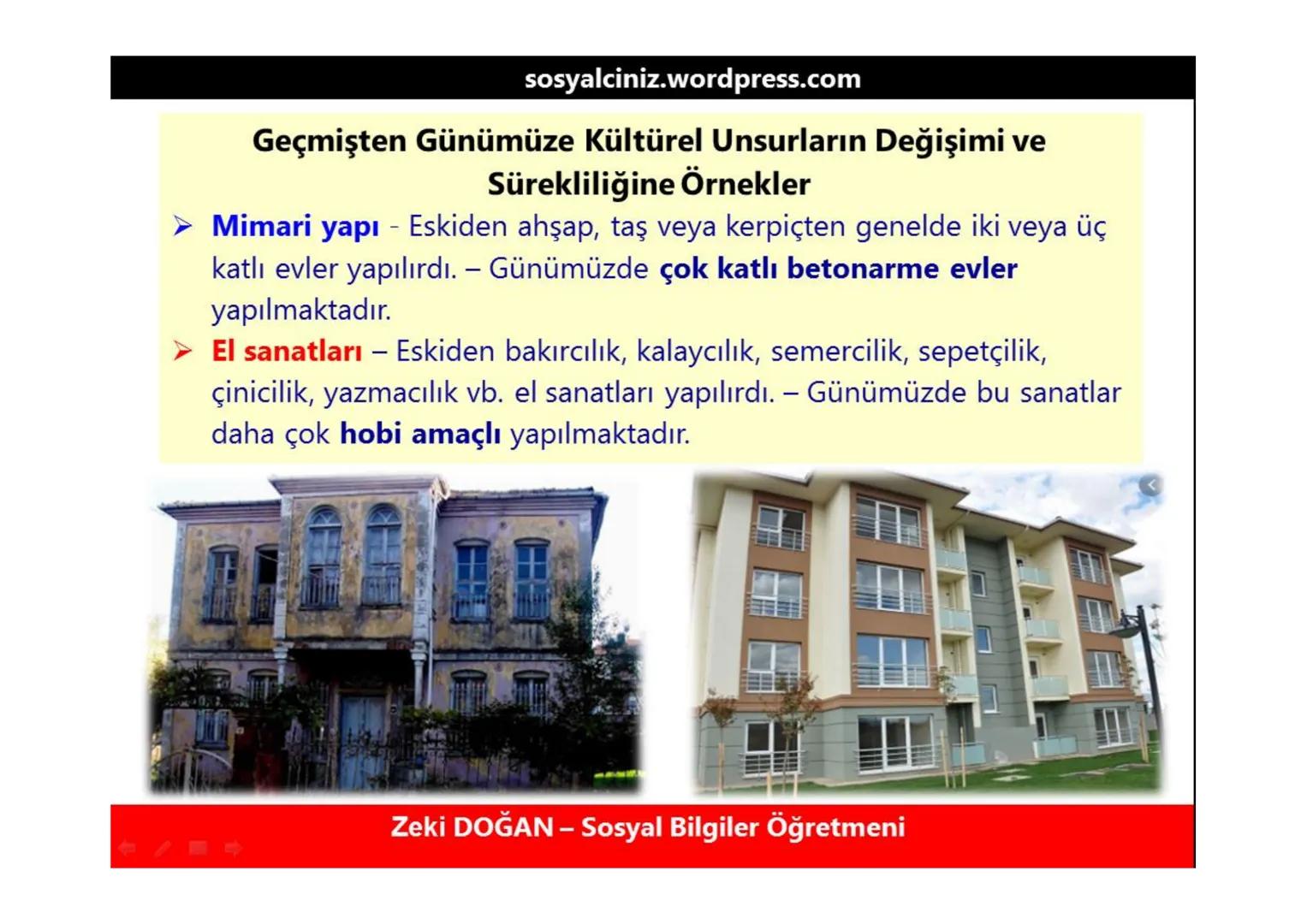 sosyalciniz.wordpress.com

Geçmişten Günümüze Kültürel Unsurların Değişimi ve Sürekliliğine Örnekler

➢ Mimari yapı - Eskiden ahşap, taş veya kerpiçten genelde iki veya üç katlı evler yapılırdı. – Günümüzde çok katlı betonarme evler yapılmaktadır.

➢ El sanatları – Eskiden bakırcılık, kalaycılık, semercilik, sepetçilik, çinicilik, yazmacılık vb. el sanatları yapılırdı. – Günümüzde bu sanatlar daha çok hobi amaçlı yapılmaktadır.

Zeki DOĞAN – Sosyal Bilgiler Öğretmeni